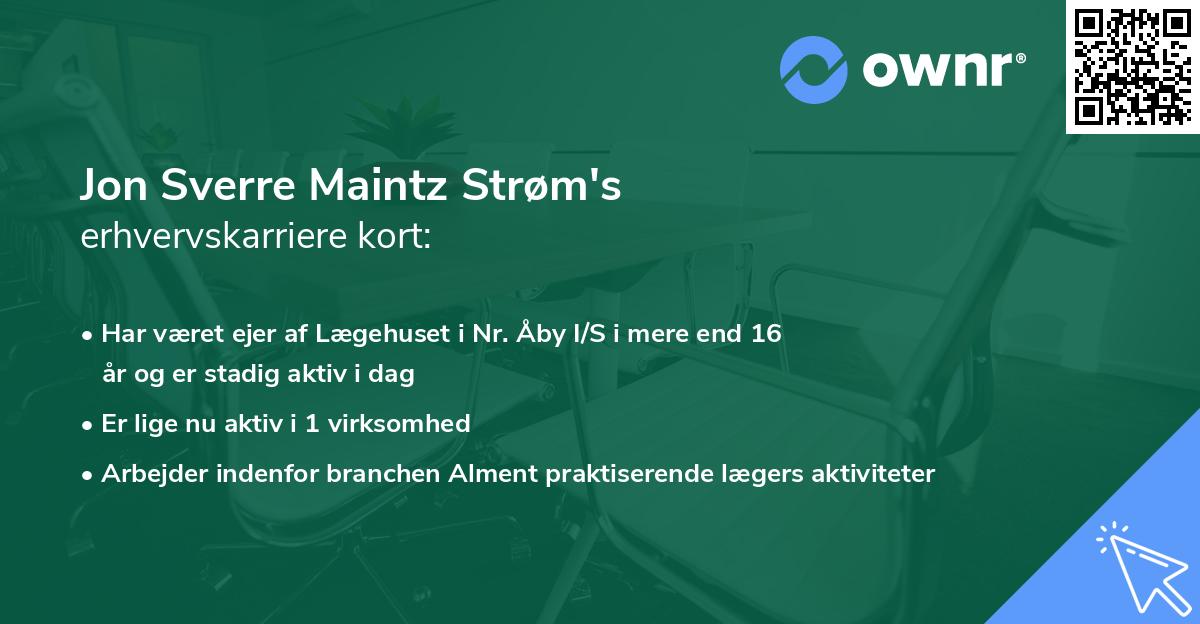 ownr®

Jon Sverre Maintz Strøm's
erhvervskarriere kort:

• Har været ejer af Lægehuset i Nr. Åby I/S i mere end 16 år og er stadig aktiv i dag
• Er lige nu aktiv i 1 virksomhed
• Arbejder indenfor branchen Alment praktiserende lægers aktiviteter